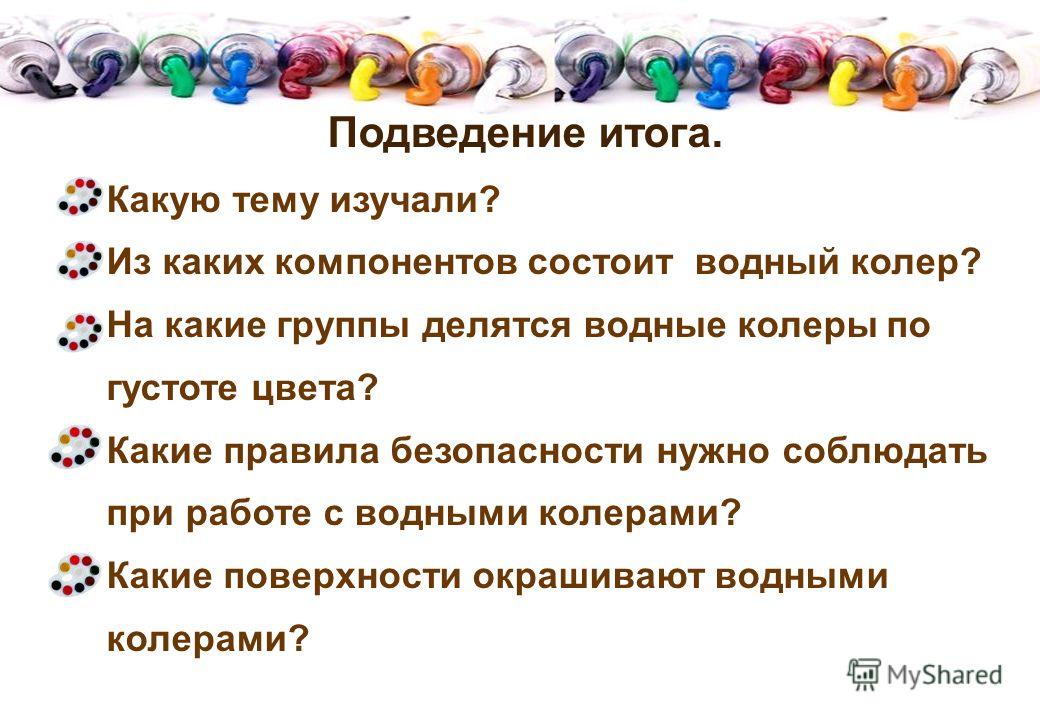 Подведение итога.

Какую тему изучали?

Из каких компонентов состоит водный колер?

На какие группы делятся водные колеры по густоте цвета?

Какие правила безопасности нужно соблюдать при работе с водными колерами?

Какие поверхности окрашивают водными колерами?

MyShared